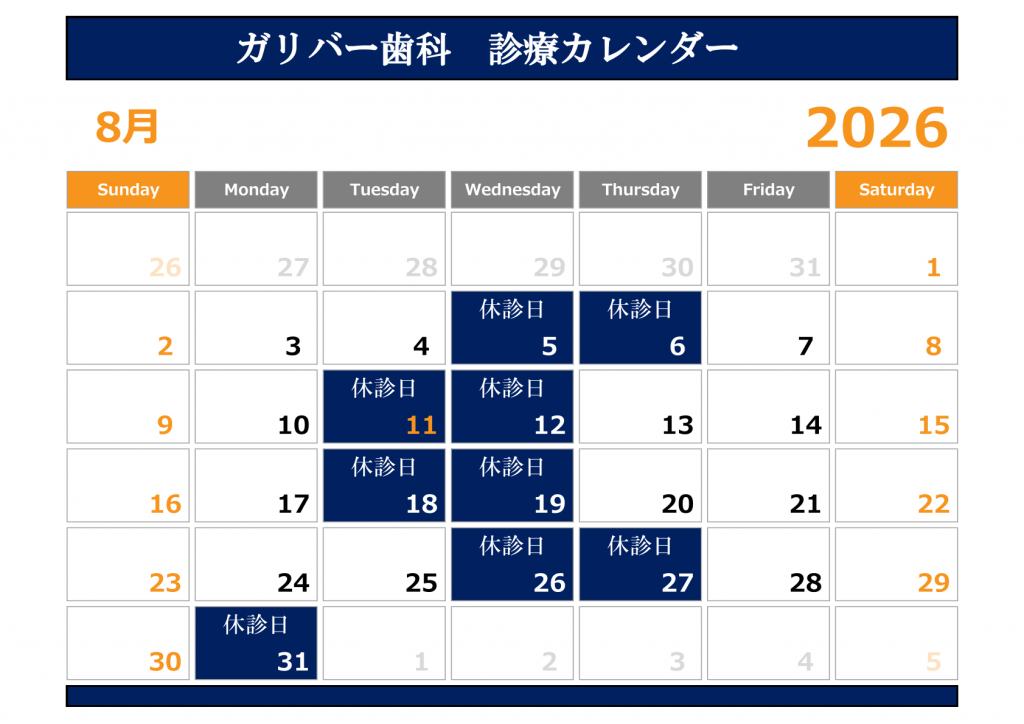 ガリバー歯科　診療カレンダー

8月

2026

| Sunday | Monday | Tuesday | Wednesday | Thursday | Friday | Saturday |
|---|---|---|---|---|---|---|
| 26 | 27 | 28 | 29 | 30 | 31 | 1 |
| 2 | 3 | 4 | 休診日 5 | 休診日 6 | 7 | 8 |
| 9 | 10 | 休診日 11 | 休診日 12 | 13 | 14 | 15 |
| 16 | 17 | 休診日 18 | 休診日 19 | 20 | 21 | 22 |
| 23 | 24 | 25 | 休診日 26 | 休診日 27 | 28 | 29 |
| 30 | 休診日 31 | 1 | 2 | 3 | 4 | 5 |